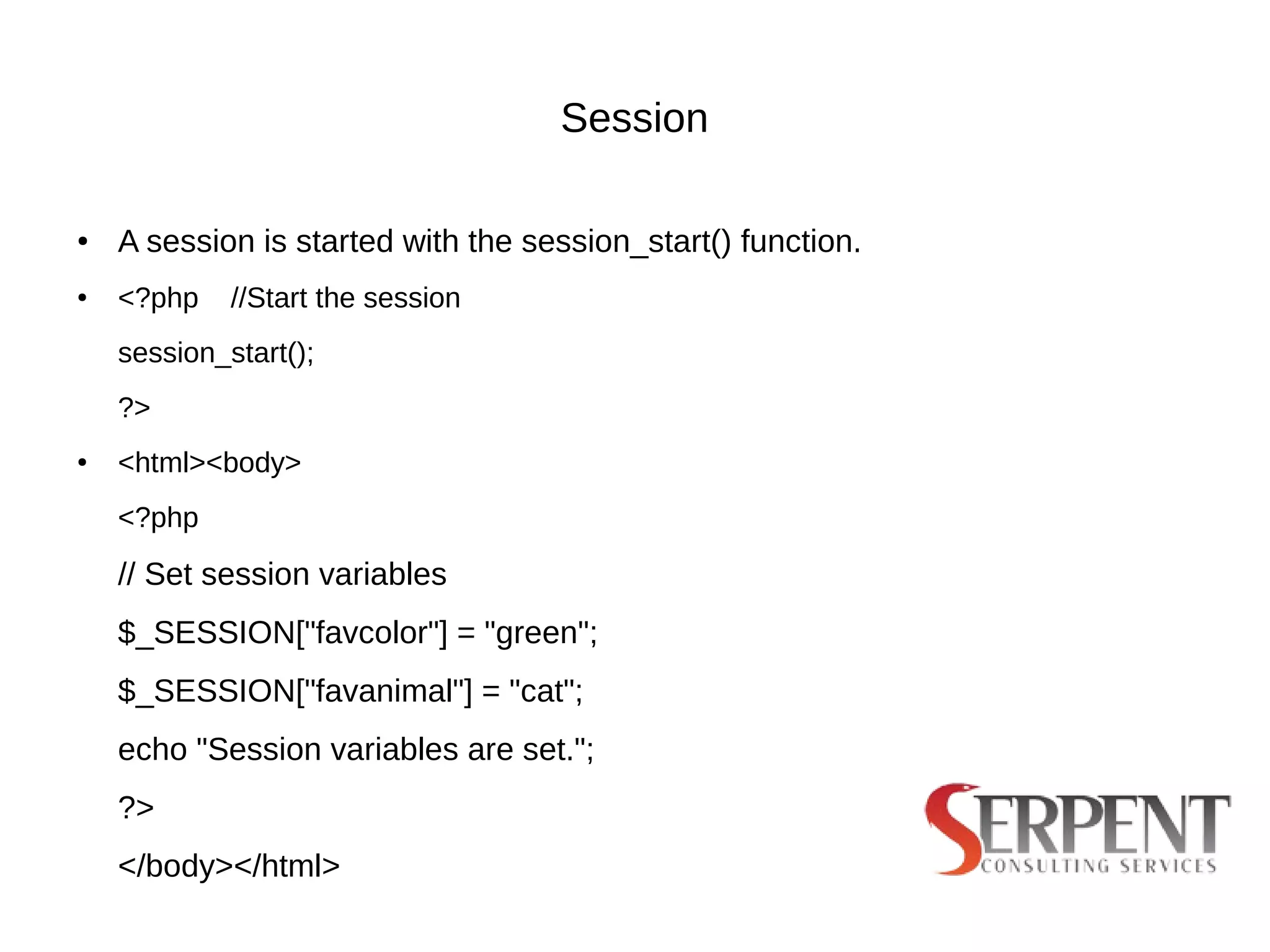 Session

• A session is started with the session_start() function.

• <?php //Start the session

session_start();

?>

• <html><body>

<?php

// Set session variables

$_SESSION["favcolor"] = "green";

$_SESSION["favanimal"] = "cat";

echo "Session variables are set.";

?>

</body></html>

SERPENT
CONSULTING SERVICES